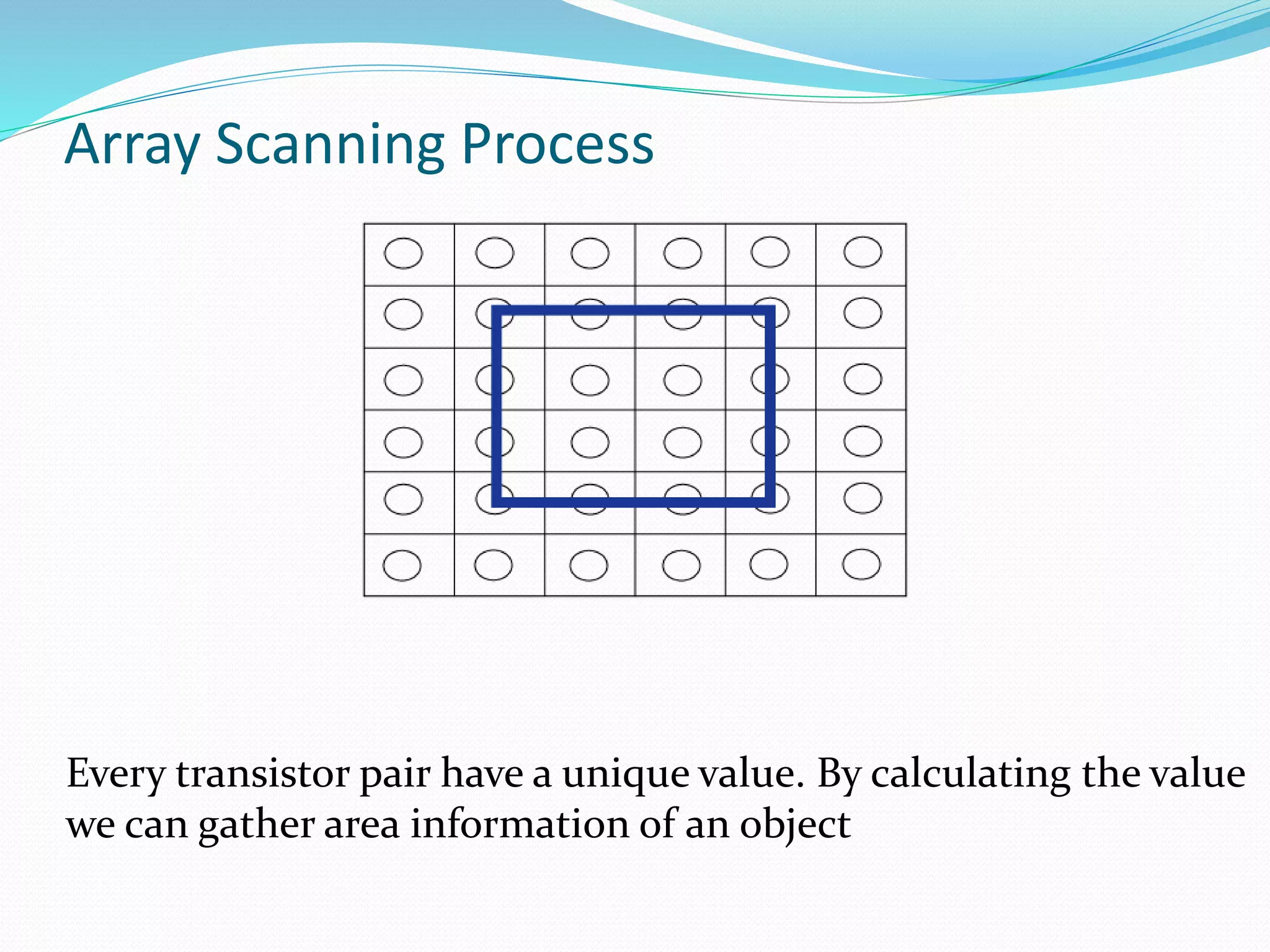 Array Scanning Process

Every transistor pair have a unique value. By calculating the value we can gather area information of an object